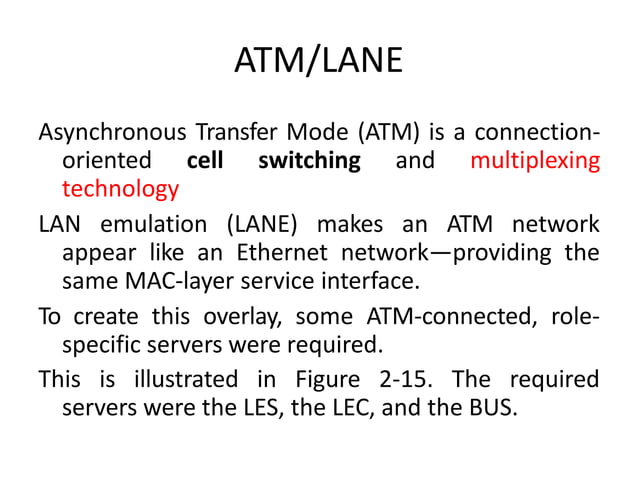 ATM/LANE

Asynchronous Transfer Mode (ATM) is a connection-oriented cell switching and multiplexing technology

LAN emulation (LANE) makes an ATM network appear like an Ethernet network—providing the same MAC-layer service interface.

To create this overlay, some ATM-connected, role-specific servers were required.

This is illustrated in Figure 2-15. The required servers were the LES, the LEC, and the BUS.